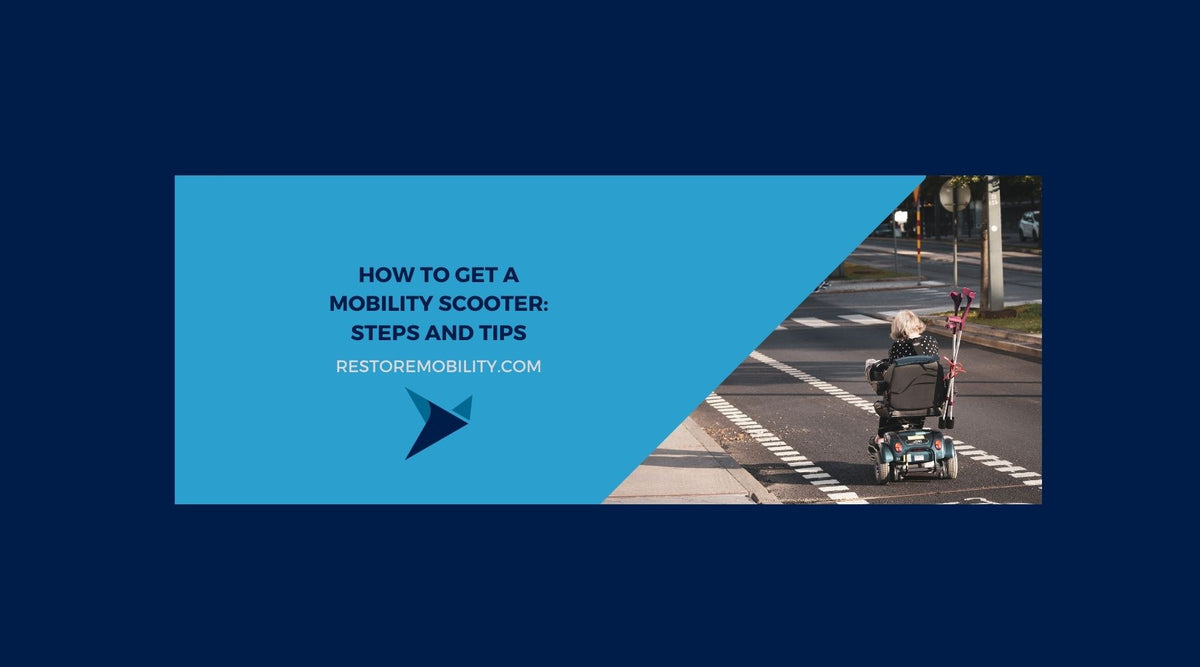 HOW TO GET A MOBILITY SCOOTER: STEPS AND TIPS

RESTOREMOBILITY.COM